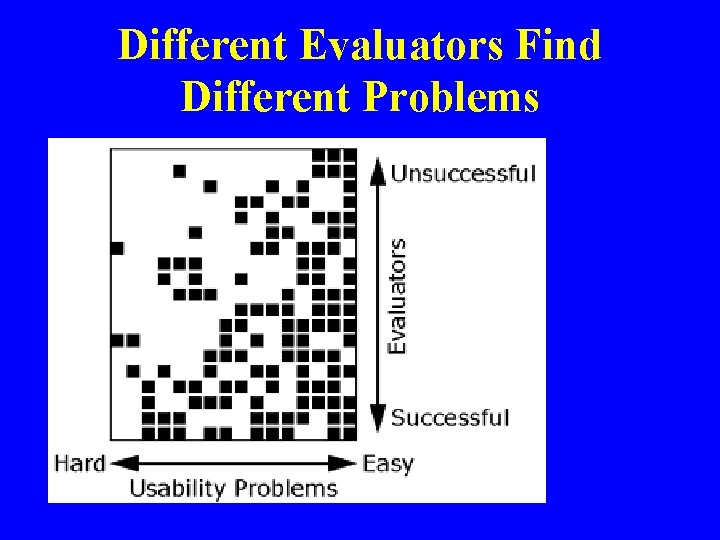 Different Evaluators Find Different Problems

Unsuccessful

Evaluators

Successful

Hard

Easy

Usability Problems